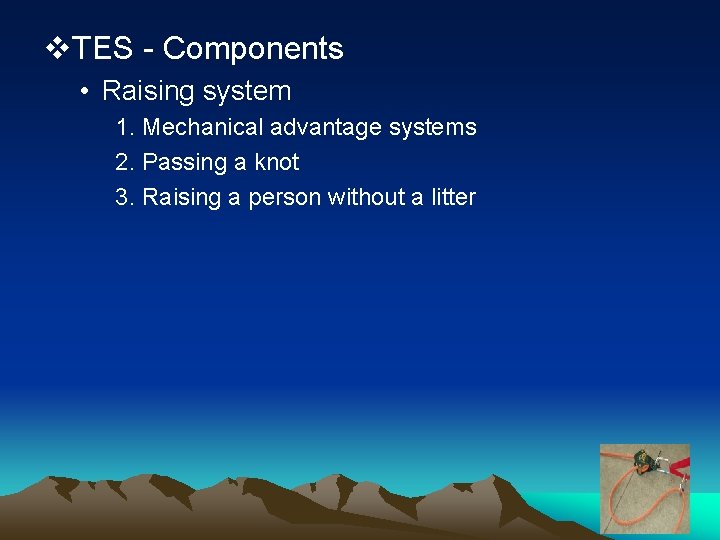 ❖TES - Components

• Raising system

1. Mechanical advantage systems
2. Passing a knot
3. Raising a person without a litter